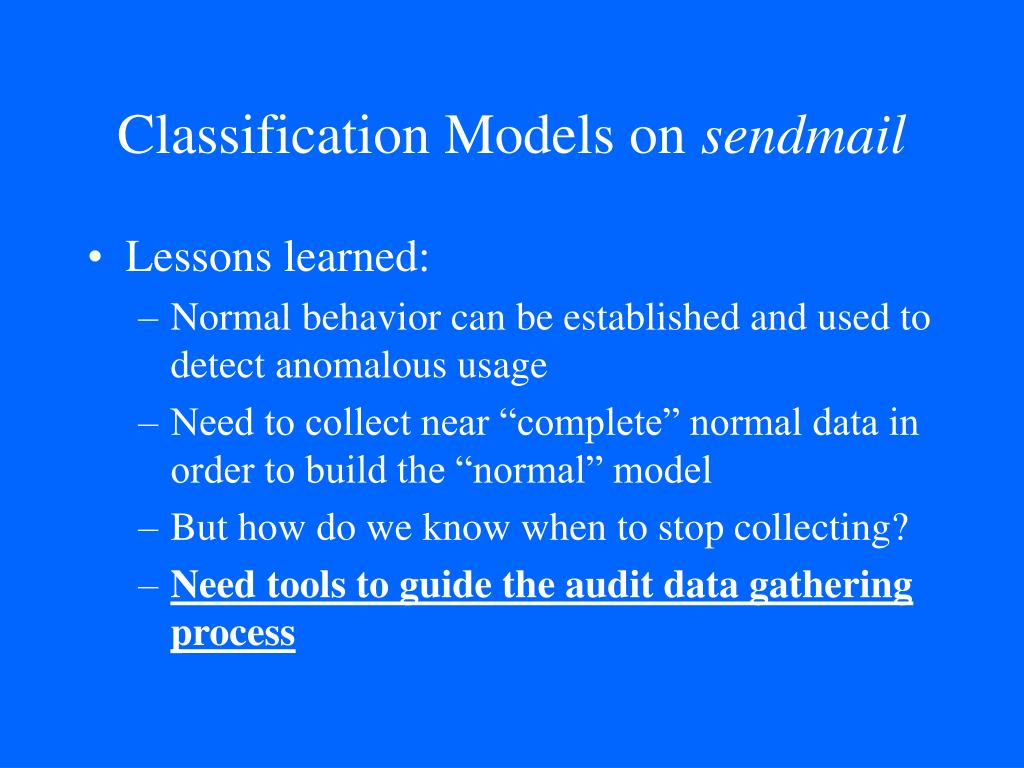 Classification Models on sendmail

• Lessons learned:
– Normal behavior can be established and used to detect anomalous usage
– Need to collect near “complete” normal data in order to build the “normal” model
– But how do we know when to stop collecting?
– Need tools to guide the audit data gathering process